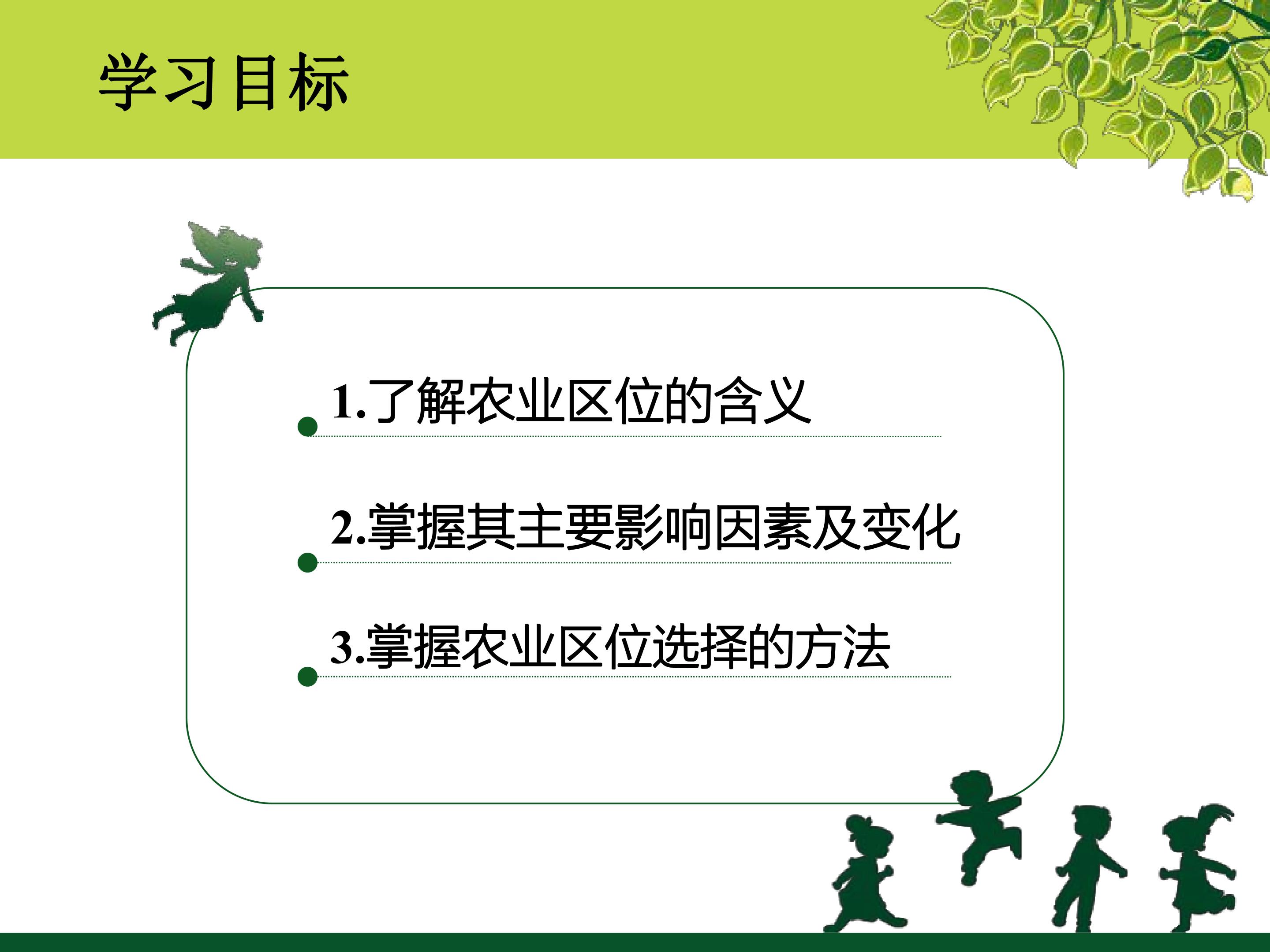 学习目标

1.了解农业区位的含义

2.掌握其主要影响因素及变化

3.掌握农业区位选择的方法